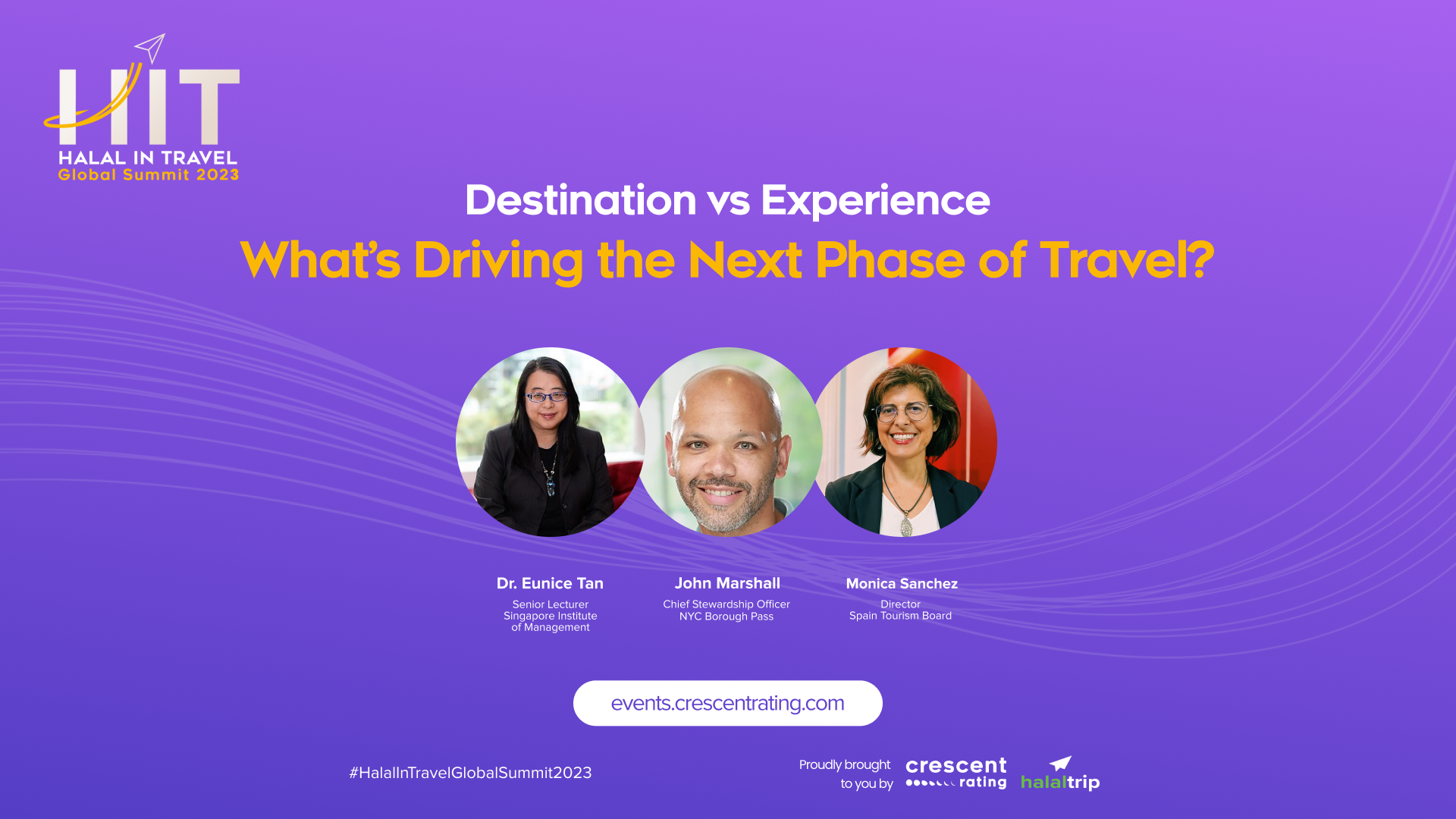 HIT
HALAL IN TRAVEL
Global Summit 2023

Destination vs Experience
What's Driving the Next Phase of Travel?

Dr. Eunice Tan
Senior Lecturer
Singapore Institute
of Management

John Marshall
Chief Stewardship Officer
NYC Borough Pass

Monica Sanchez
Director
Spain Tourism Board

events.crescentrating.com

#HalalInTravelGlobalSummit2023

Proudly brought
to you by
crescent
rating
halaltrip